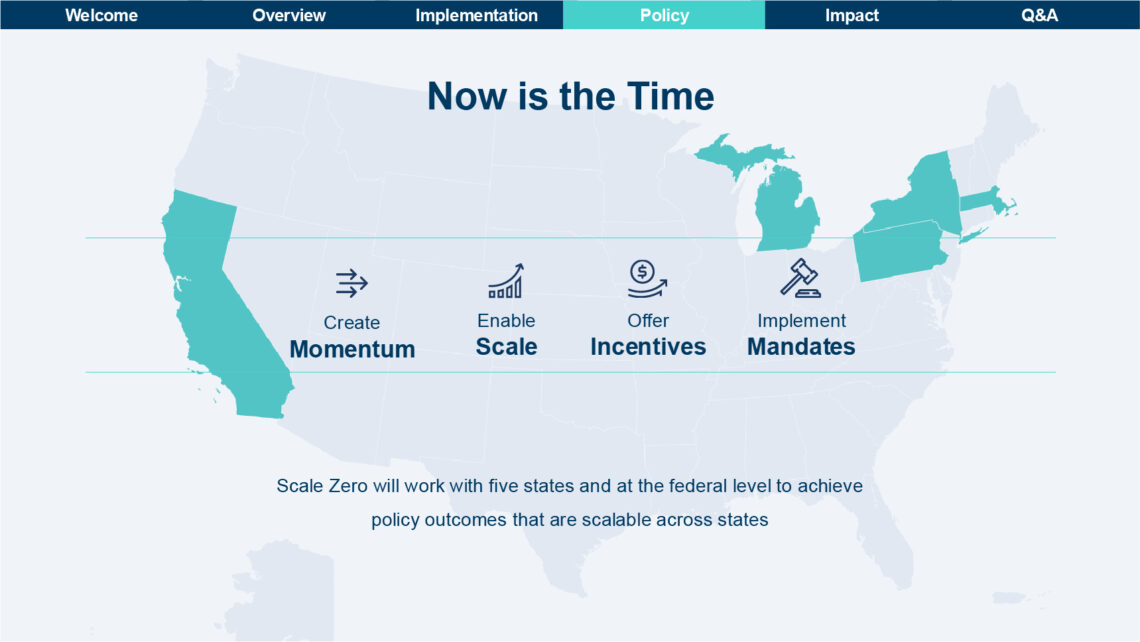 Welcome Overview Implementation Policy Impact Q&A

Now is the Time

Create
Momentum

Enable
Scale

Offer
Incentives

Implement
Mandates

Scale Zero will work with five states and at the federal level to achieve policy outcomes that are scalable across states